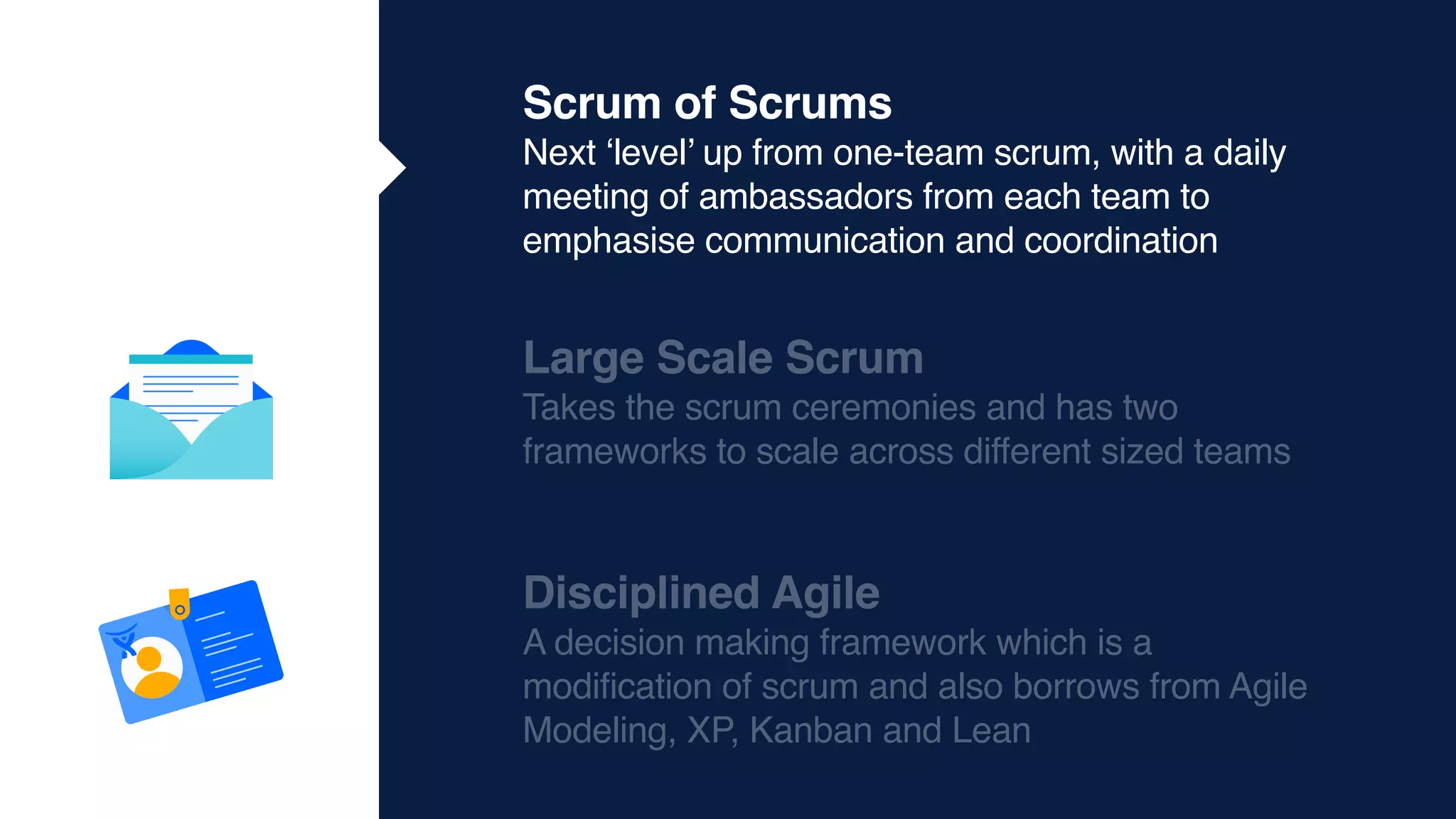 Scrum of Scrums
Next ‘level’ up from one-team scrum, with a daily meeting of ambassadors from each team to emphasise communication and coordination

Large Scale Scrum
Takes the scrum ceremonies and has two frameworks to scale across different sized teams

Disciplined Agile
A decision making framework which is a modification of scrum and also borrows from Agile Modeling, XP, Kanban and Lean